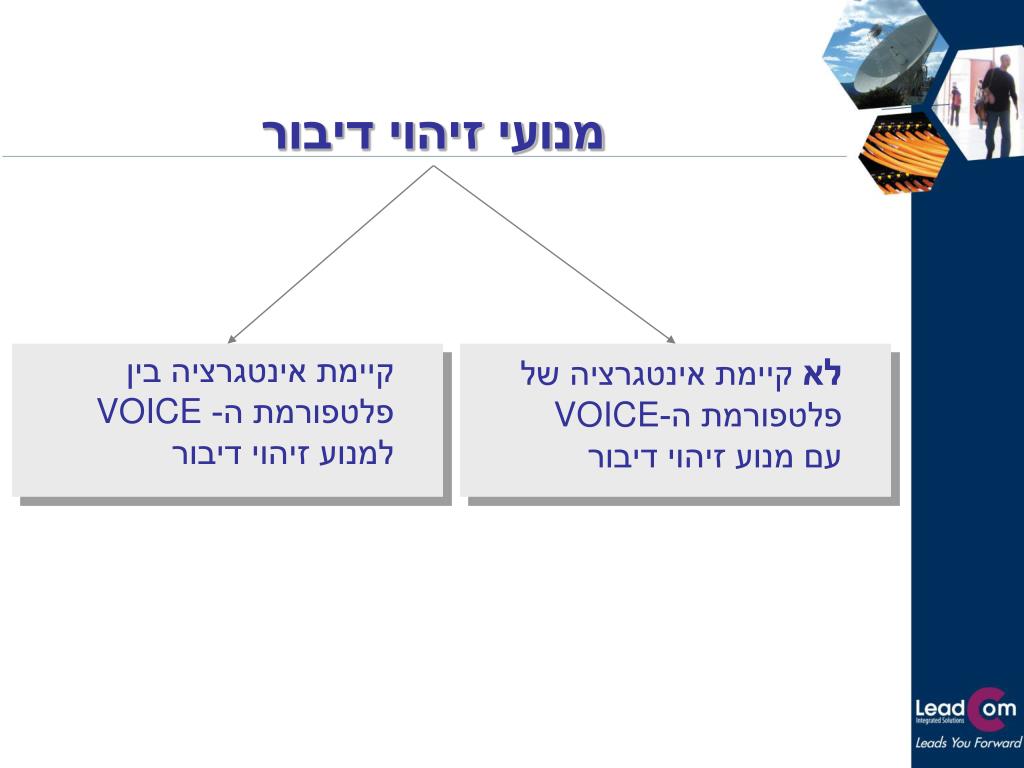 מנועי זיהוי דיבור

לא קיימת אינטגרציה של פלטפורמת ה-VOICE עם מנוע זיהוי דיבור

קיימת אינטגרציה בין פלטפורמת ה- VOICE למנוע זיהוי דיבור

LeadCom
Integrated Solutions
Leads You Forward